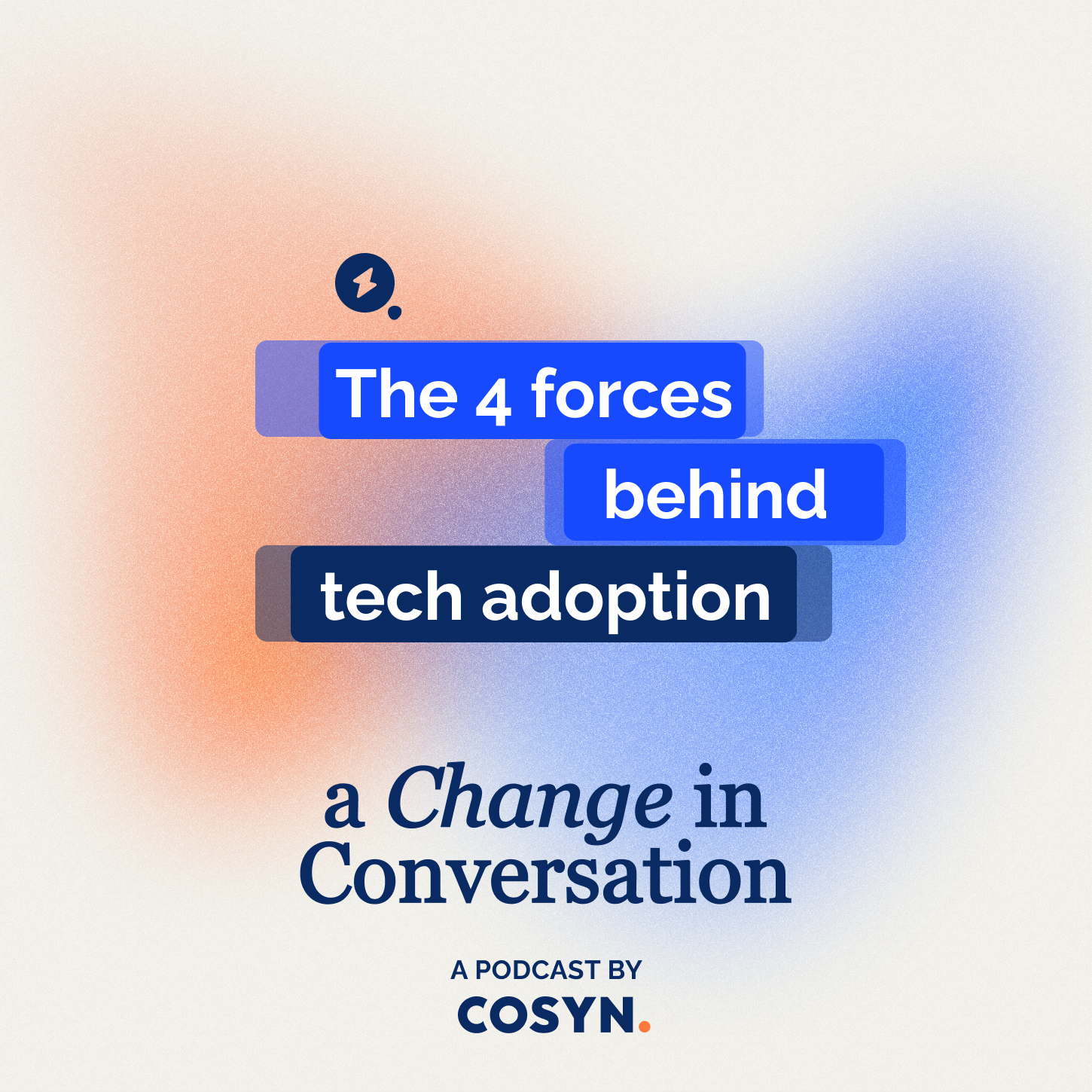 The 4 forces
behind
tech adoption

a Change in
Conversation

A PODCAST BY
COSYN.